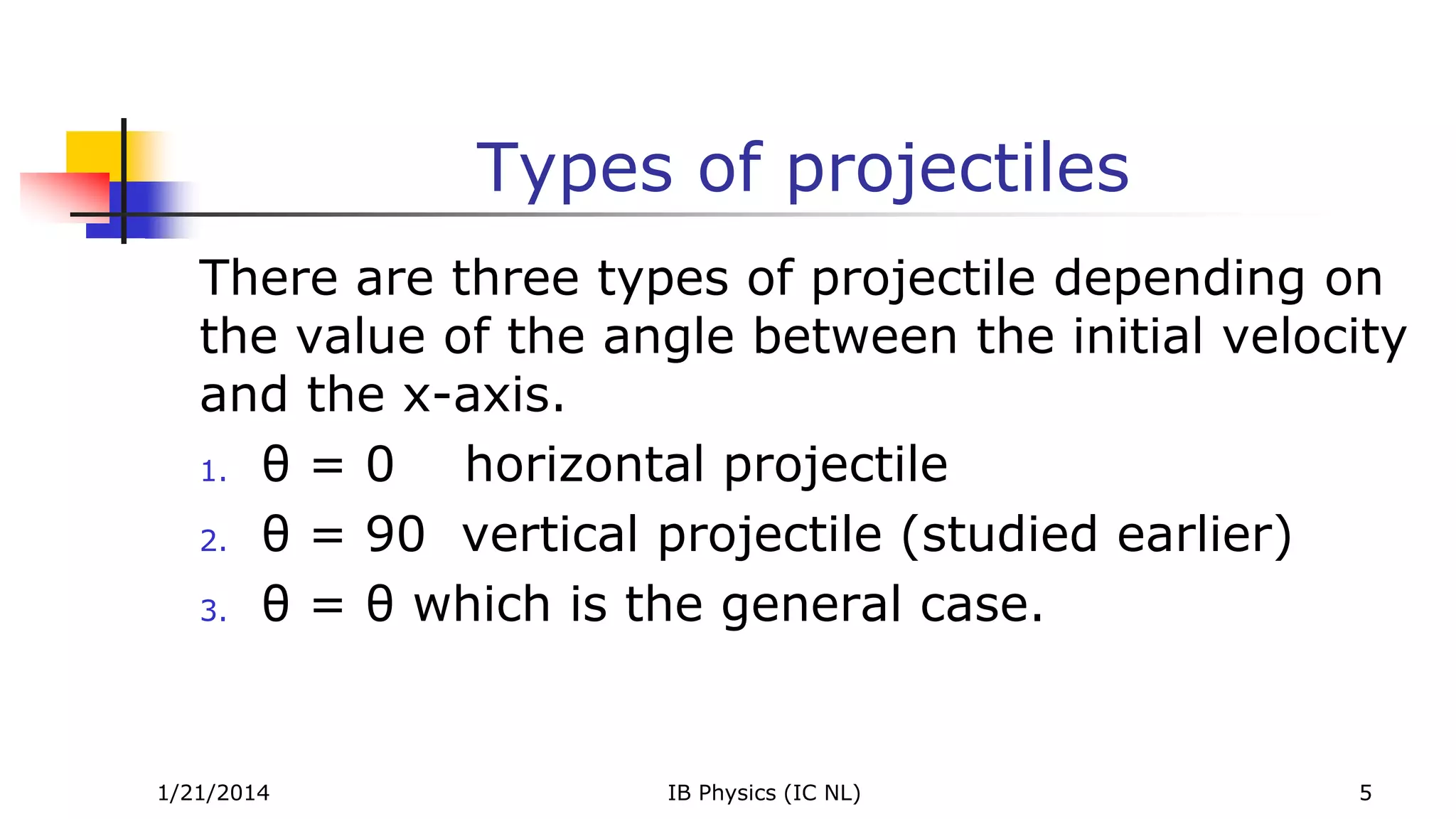 Types of projectiles

There are three types of projectile depending on the value of the angle between the initial velocity and the x-axis.

1. $\theta = 0$ horizontal projectile
2. $\theta = 90$ vertical projectile (studied earlier)
3. $\theta = \theta$ which is the general case.

1/21/2014 IB Physics (IC NL) 5